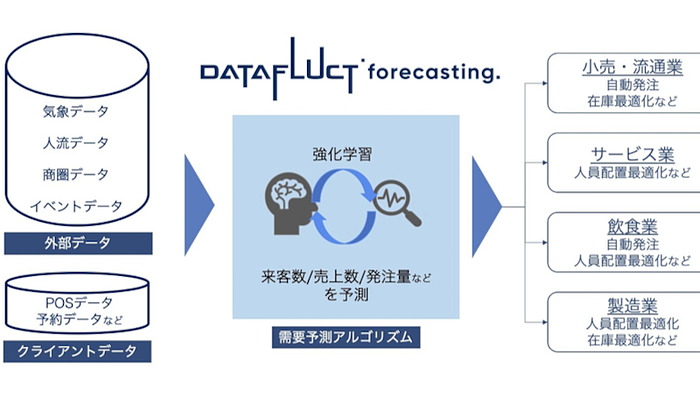 気象データ
人流データ
商圏データ
イベントデータ
外部データ

POSデータ
予約データなど
クライアントデータ

DATAFLUCT forecasting.

強化学習

来客数/売上数/発注量など
を予測

需要予測アルゴリズム

小売・流通業
自動発注
在庫最適化など

サービス業
人員配置最適化など

飲食業
自動発注
人員配置最適化など

製造業
人員配置最適化
在庫最適化など